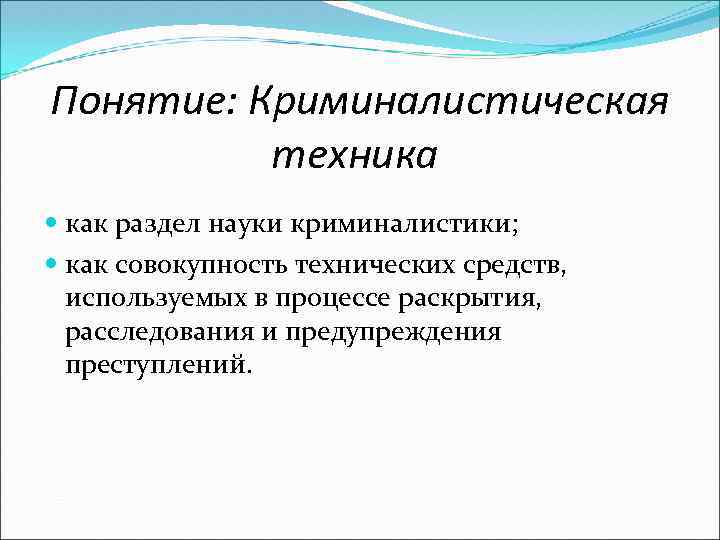 Понятие: Криминалистическая техника

как раздел науки криминалистики;

как совокупность технических средств, используемых в процессе раскрытия, расследования и предупреждения преступлений.